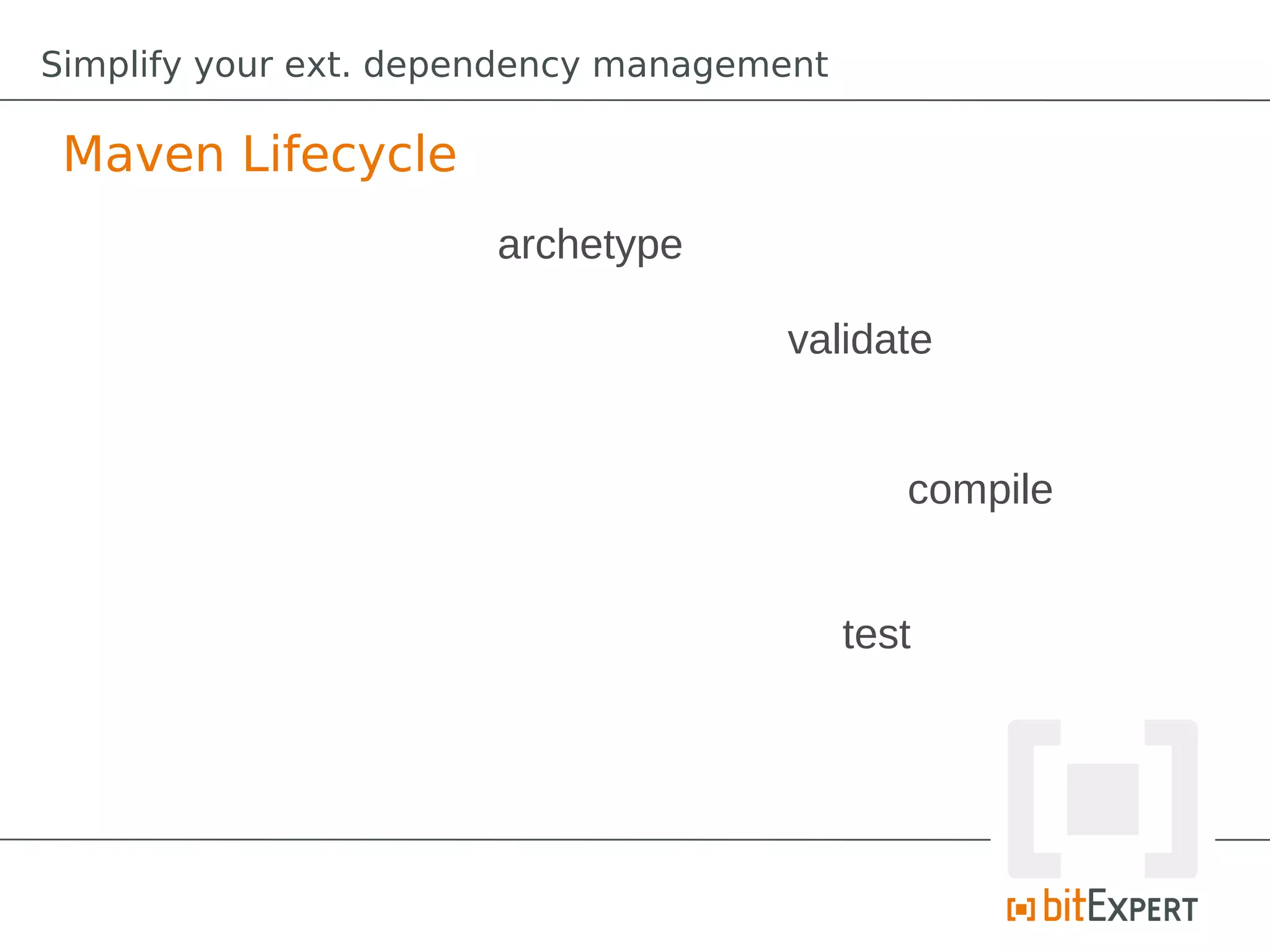 Simplify your ext. dependency management

Maven Lifecycle

archetype

validate

compile

test

bitEXPERT